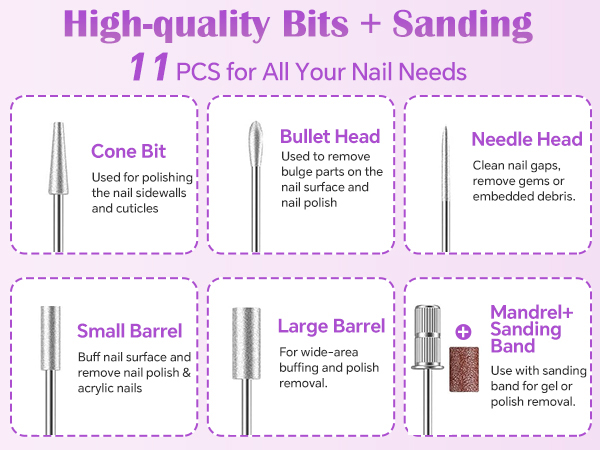 High-quality Bits + Sanding

11 PCS for All Your Nail Needs

Cone Bit

Used for polishing the nail sidewalls and cuticles

Bullet Head

Used to remove bulge parts on the nail surface and nail polish

Needle Head

Clean nail gaps, remove gems or embedded debris.

Small Barrel

Buff nail surface and remove nail polish & acrylic nails

Large Barrel

For wide-area buffing and polish removal.

+

Mandrel+ Sanding Band

Use with sanding band for gel or polish removal.